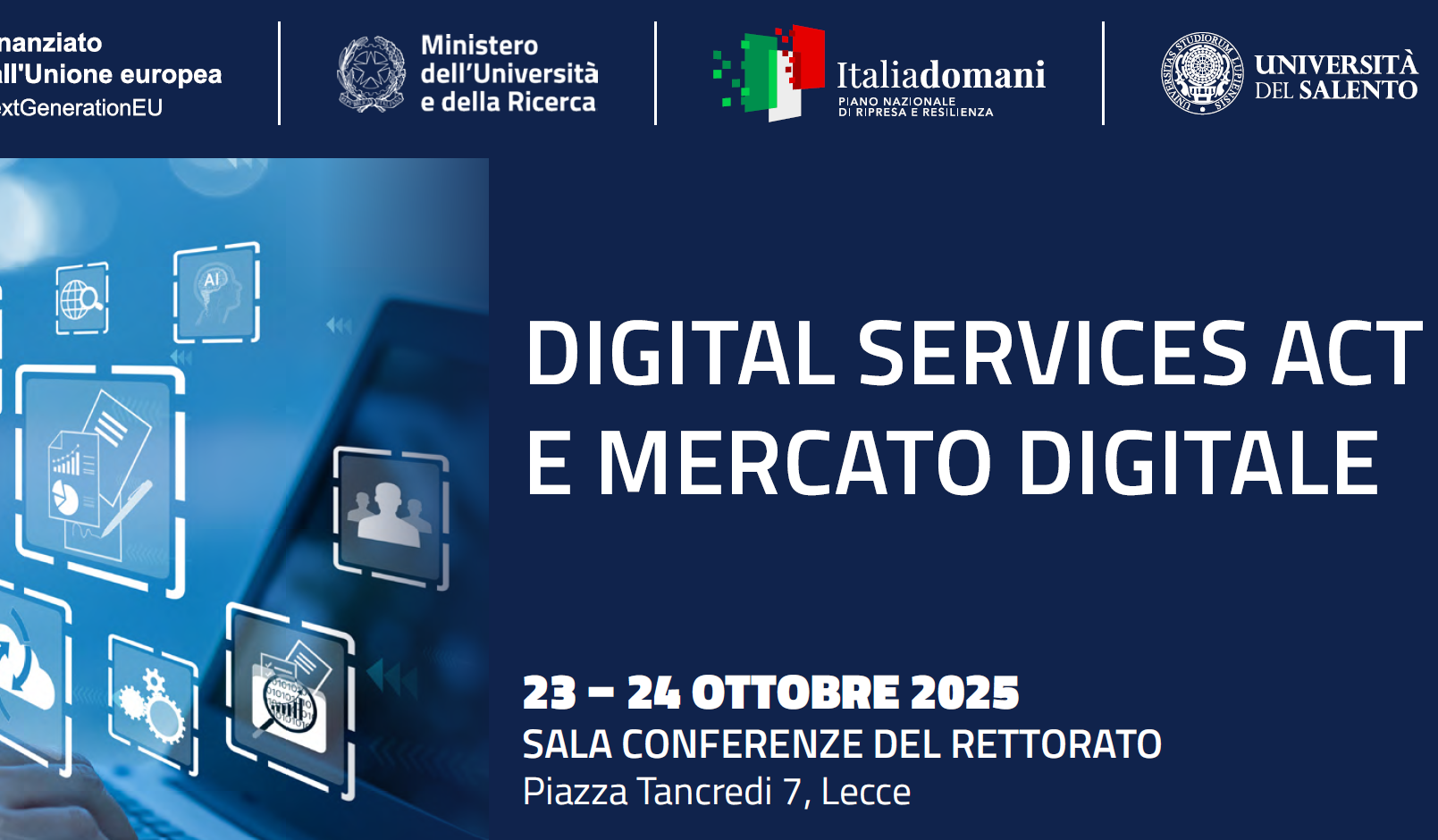 nanziato
all'Unione europea
extGenerationEU

Ministero
dell'Università
e della Ricerca

Italiadomani
PIANO NAZIONALE
DI RIPRESA E RESILIENZA

UNIVERSITAS STUDIORUM LUPIENSIS
UNIVERSITÀ DEL SALENTO

AI

DIGITAL SERVICES ACT
E MERCATO DIGITALE

23 – 24 OTTOBRE 2025
SALA CONFERENZE DEL RETTORATO
Piazza Tancredi 7, Lecce